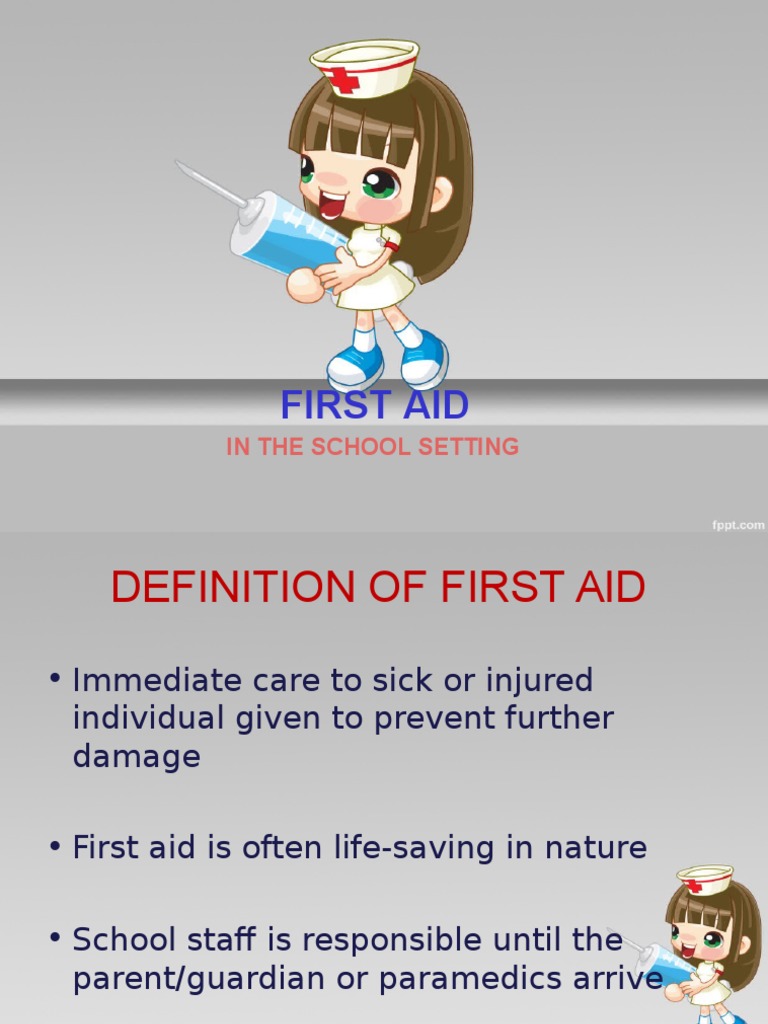 FIRST AID

IN THE SCHOOL SETTING

fppt.com

DEFINITION OF FIRST AID

• Immediate care to sick or injured individual given to prevent further damage

• First aid is often life-saving in nature

• School staff is responsible until the parent/guardian or paramedics arrive